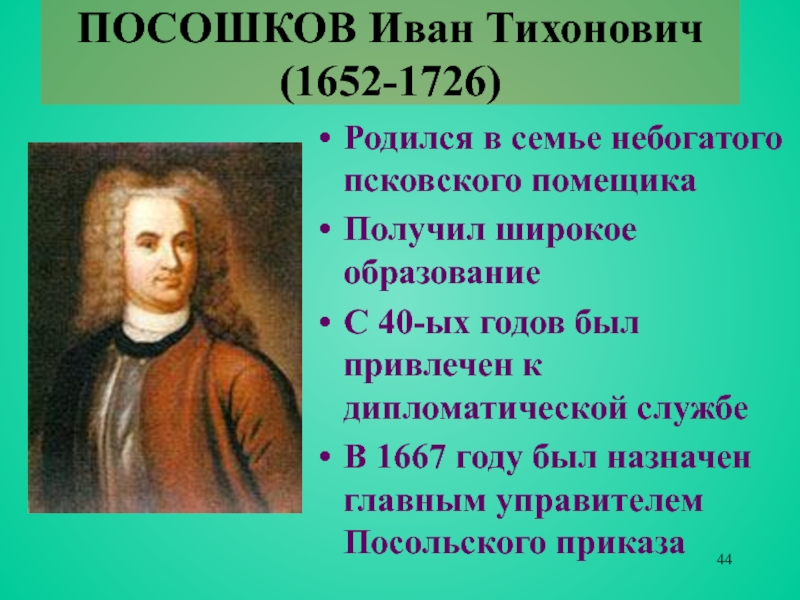 ПОСОШКОВ Иван Тихонович (1652-1726)

• Родился в семье небогатого псковского помещика
• Получил широкое образование
• С 40-ых годов был привлечен к дипломатической службе
• В 1667 году был назначен главным управителем Посольского приказа

44